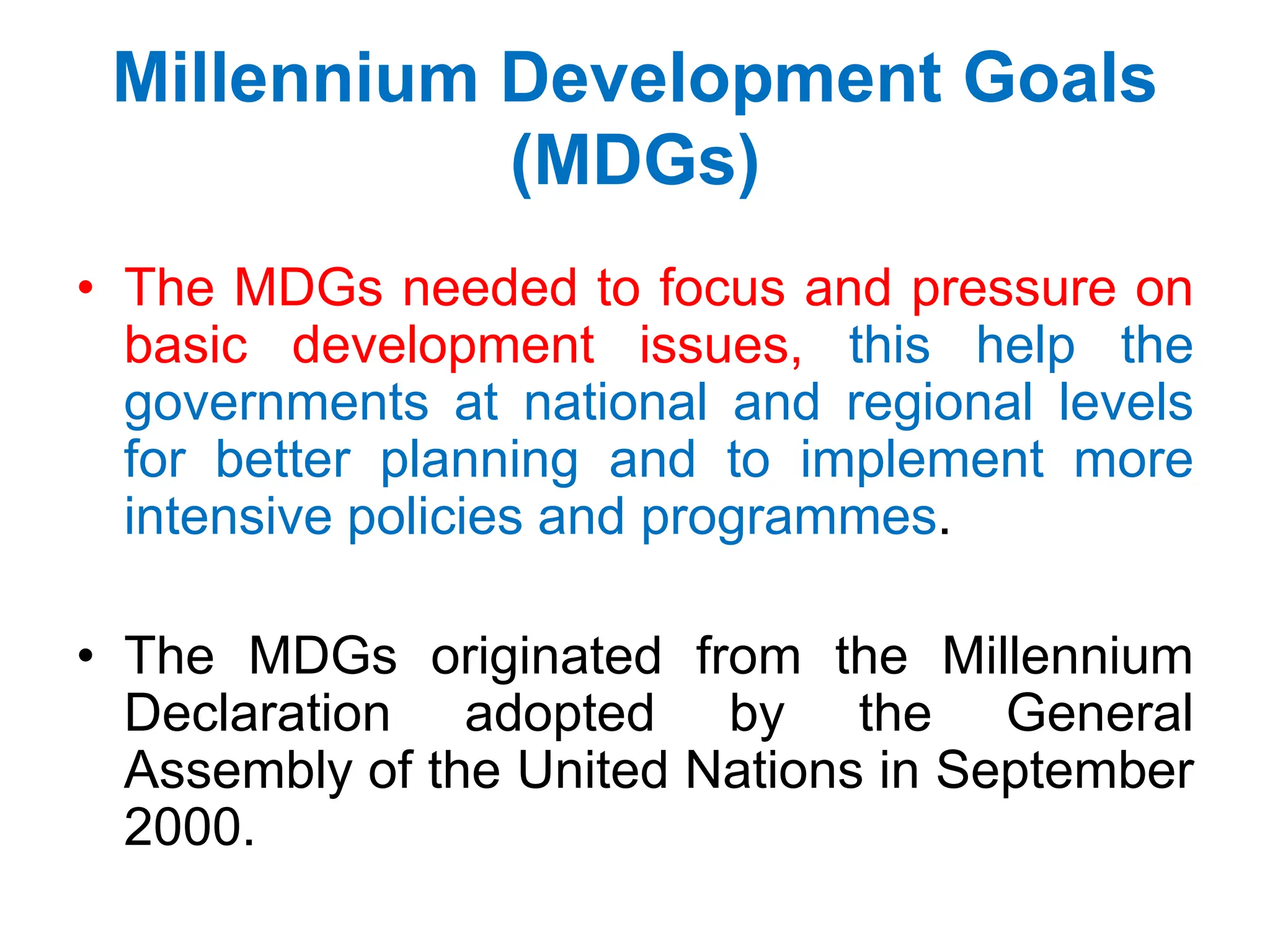 Millennium Development Goals (MDGs)

• The MDGs needed to focus and pressure on basic development issues, this help the governments at national and regional levels for better planning and to implement more intensive policies and programmes.

• The MDGs originated from the Millennium Declaration adopted by the General Assembly of the United Nations in September 2000.